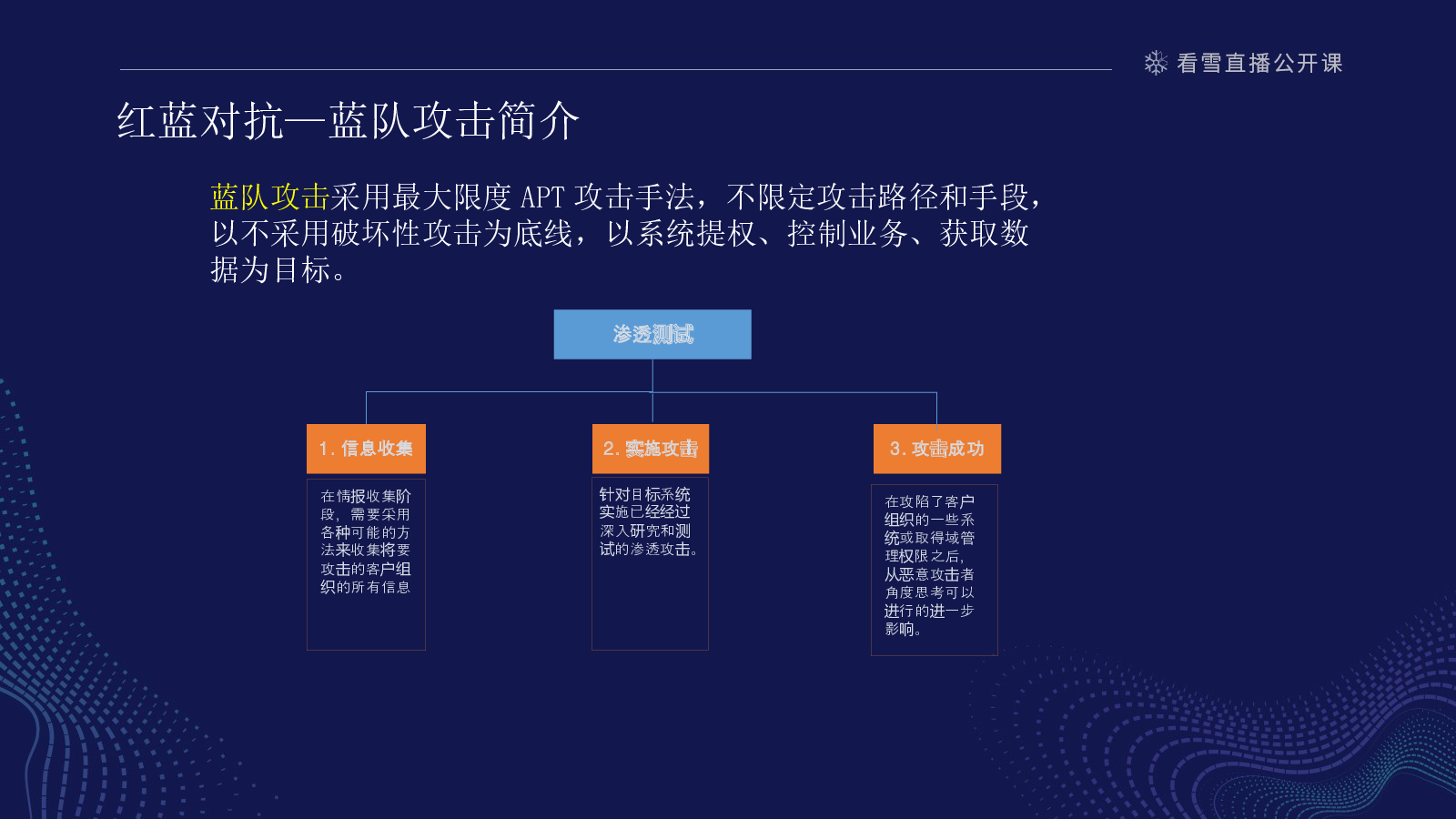 看雪直播公开课

红蓝对抗—蓝队攻击简介

蓝队攻击采用最大限度 APT 攻击手法，不限定攻击路径和手段，以不采用破坏性攻击为底线，以系统提权、控制业务、获取数据为目标。

渗透测试

1. 信息收集

在情报收集阶段，需要采用各种可能的方法来收集将要攻击的客户组织的所有信息

2. 实施攻击

针对目标系统实施已经经过深入研究和测试的渗透攻击。

3. 攻击成功

在攻陷了客户组织的一些系统或取得域管理权限之后，从恶意攻击者角度思考可以进行的进一步影响。